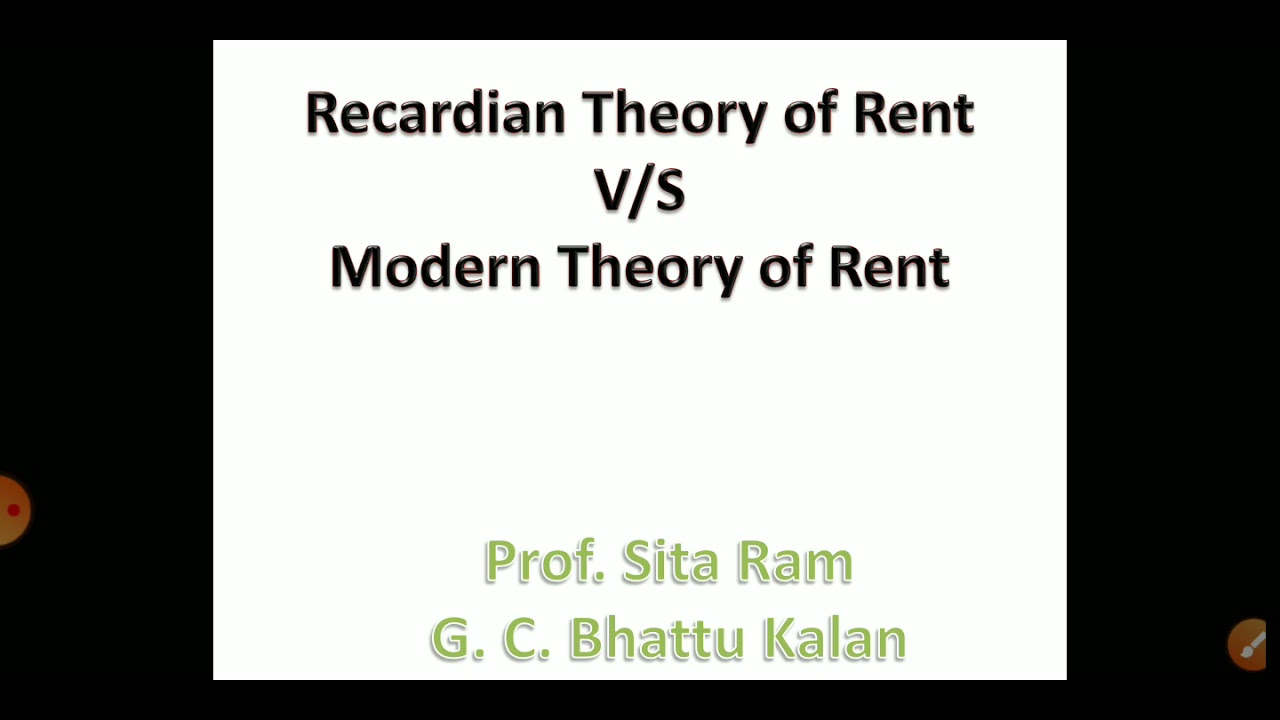 Recardian Theory of Rent
V/S
Modern Theory of Rent

Prof. Sita Ram
G. C. Bhattu Kalan